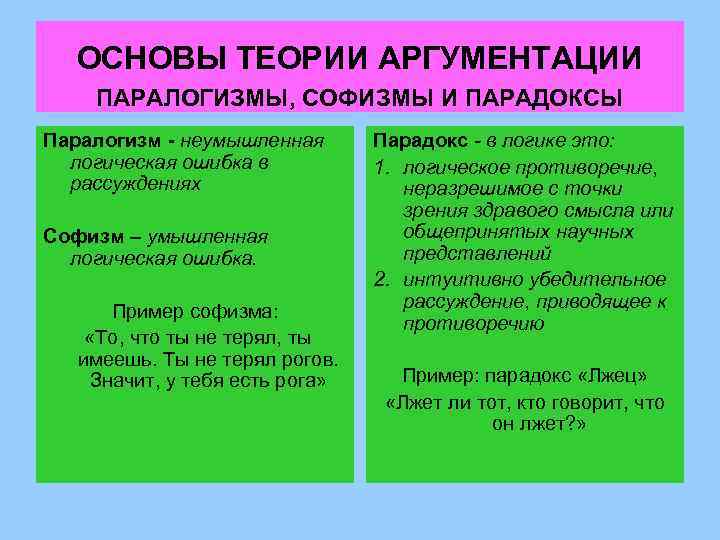 ОСНОВЫ ТЕОРИИ АРГУМЕНТАЦИИ

ПАРАЛОГИЗМЫ, СОФИЗМЫ И ПАРАДОКСЫ

Паралогизм - неумышленная логическая ошибка в рассуждениях

Софизм – умышленная логическая ошибка.

Пример софизма:

«То, что ты не терял, ты имеешь. Ты не терял рогов. Значит, у тебя есть рога»

Парадокс - в логике это:

1. логическое противоречие, неразрешимое с точки зрения здравого смысла или общепринятых научных представлений
2. интуитивно убедительное рассуждение, приводящее к противоречию

Пример: парадокс «Лжец»

«Лжет ли тот, кто говорит, что он лжет?»